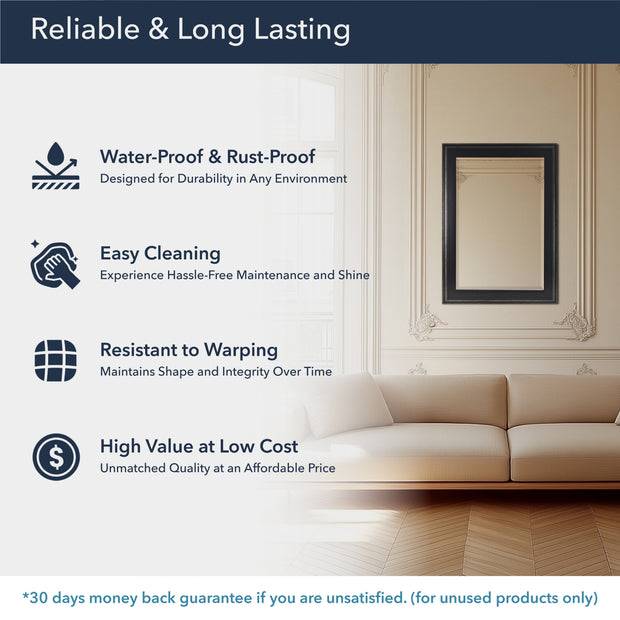 Reliable & Long Lasting

Water-Proof & Rust-Proof
Designed for Durability in Any Environment

Easy Cleaning
Experience Hassle-Free Maintenance and Shine

Resistant to Warping
Maintains Shape and Integrity Over Time

High Value at Low Cost
Unmatched Quality at an Affordable Price

*30 days money back guarantee if you are unsatisfied. (for unused products only)